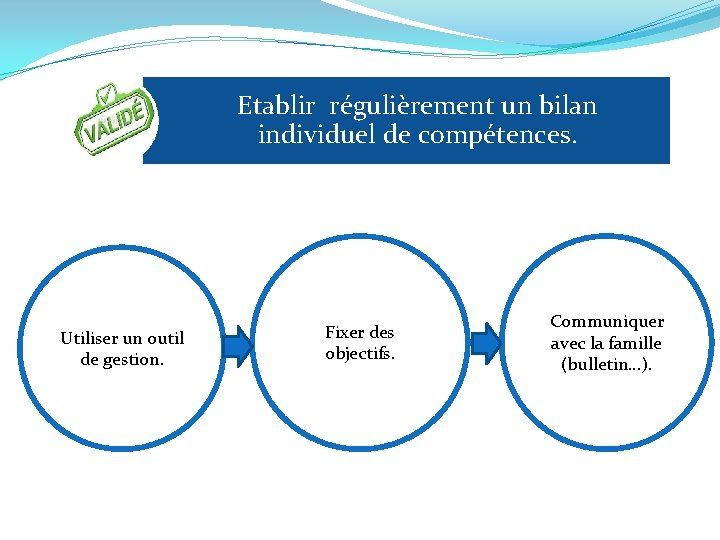 VALIDÉ

Etablir régulièrement un bilan individuel de compétences.

Utiliser un outil de gestion.

Fixer des objectifs.

Communiquer avec la famille (bulletin…).